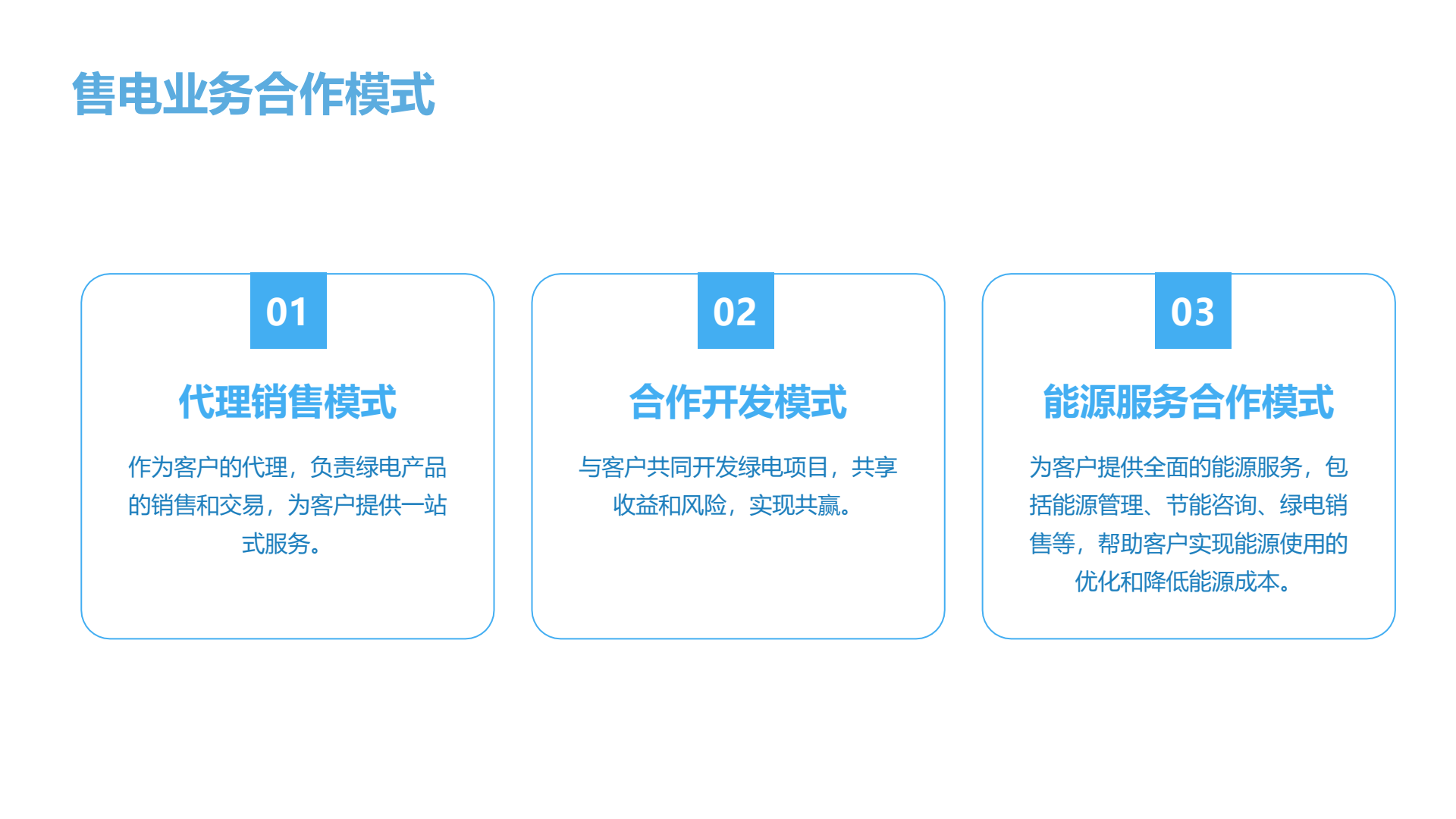 售电业务合作模式

01

代理销售模式

作为客户的代理，负责绿电产品的销售和交易，为客户提供一站式服务。

02

合作开发模式

与客户共同开发绿电项目，共享收益和风险，实现共赢。

03

能源服务合作模式

为客户提供全面的能源服务，包括能源管理、节能咨询、绿电销售等，帮助客户实现能源使用的优化和降低能源成本。